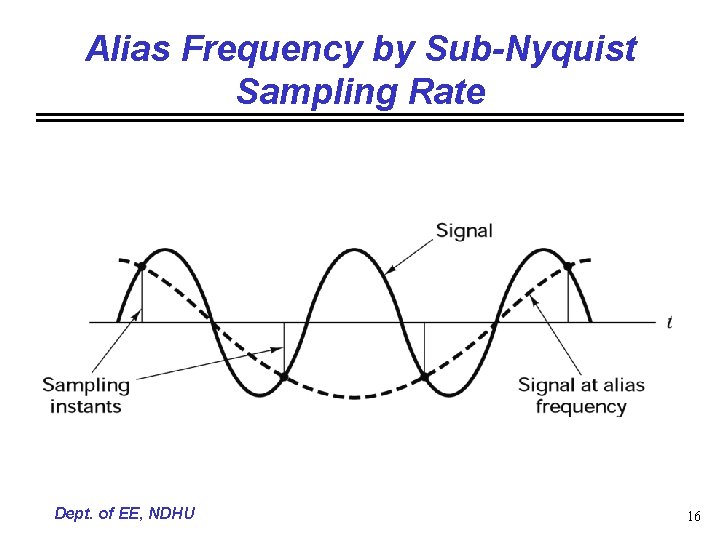 Alias Frequency by Sub-Nyquist Sampling Rate

Signal

$t$

Sampling instants

Signal at alias frequency

Dept. of EE, NDHU

16